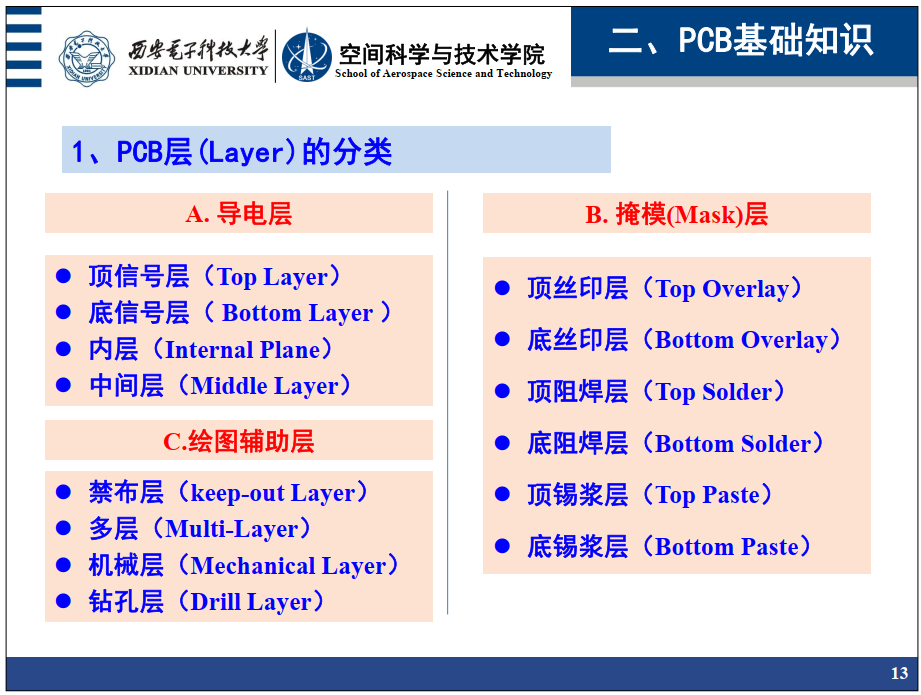 西安电子科技大学
XIDIAN UNIVERSITY
SAST
空间科学与技术学院
School of Aerospace Science and Technology

二、PCB基础知识

1、PCB层(Layer)的分类

A. 导电层

● 顶信号层（Top Layer）
● 底信号层（ Bottom Layer ）
● 内层（Internal Plane）
● 中间层（Middle Layer）

C.绘图辅助层

● 禁布层（keep-out Layer）
● 多层（Multi-Layer）
● 机械层（Mechanical Layer）
● 钻孔层（Drill Layer）

B. 掩模(Mask)层

● 顶丝印层（Top Overlay）
● 底丝印层（Bottom Overlay）
● 顶阻焊层（Top Solder）
● 底阻焊层（Bottom Solder）
● 顶锡浆层（Top Paste）
● 底锡浆层（Bottom Paste）

13